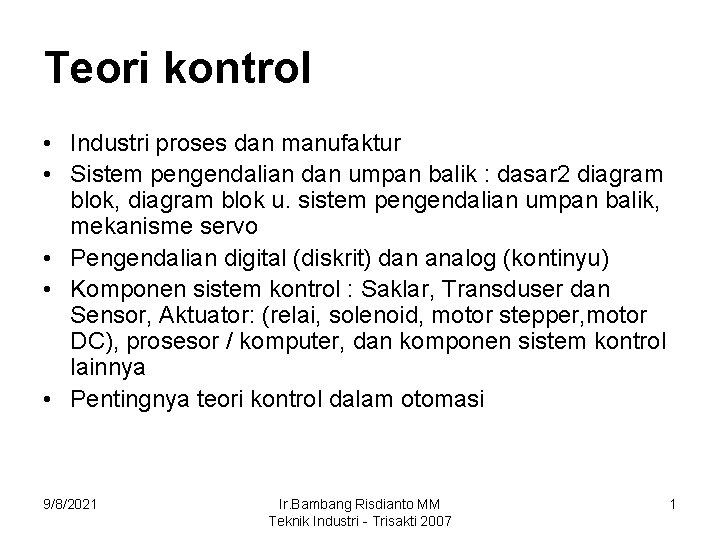 Teori kontrol

• Industri proses dan manufaktur
• Sistem pengendalian dan umpan balik : dasar2 diagram blok, diagram blok u. sistem pengendalian umpan balik, mekanisme servo
• Pengendalian digital (diskrit) dan analog (kontinyu)
• Komponen sistem kontrol : Saklar, Transduser dan Sensor, Aktuator: (relai, solenoid, motor stepper,motor DC), prosesor / komputer, dan komponen sistem kontrol lainnya
• Pentingnya teori kontrol dalam otomasi

9/8/2021

Ir.Bambang Risdianto MM
Teknik Industri - Trisakti 2007

1